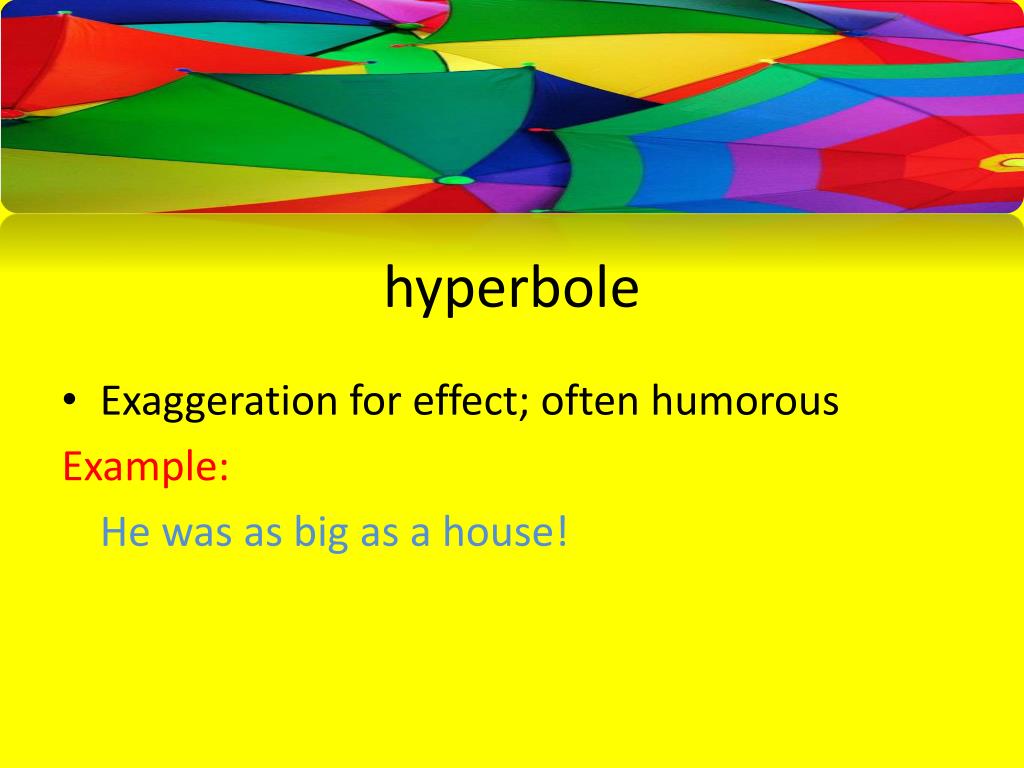 hyperbole

• Exaggeration for effect; often humorous

Example:

He was as big as a house!